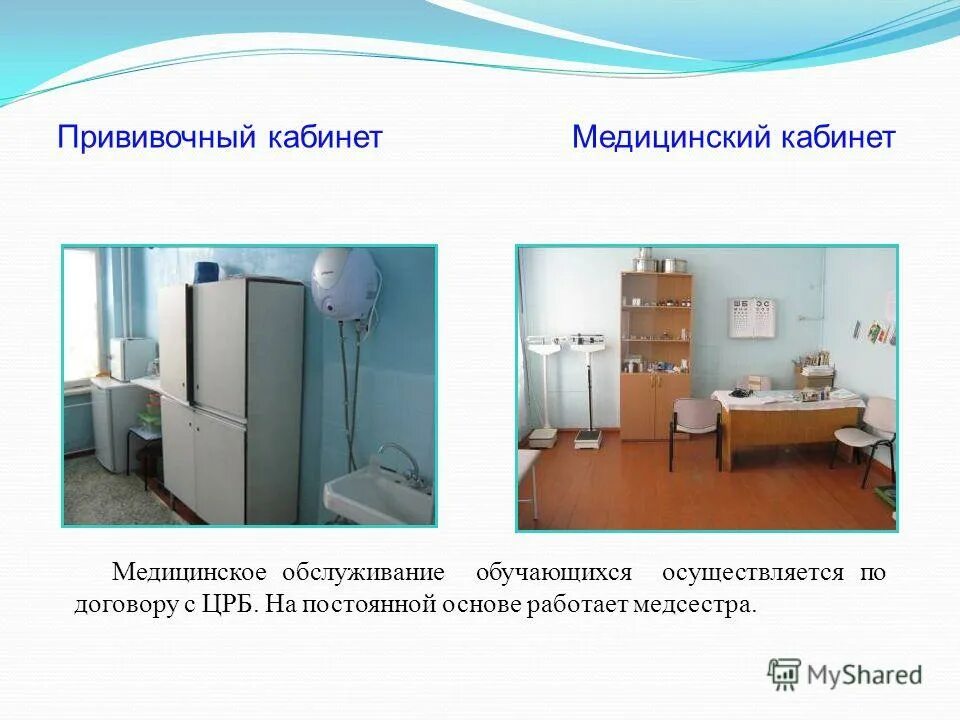 Прививочный кабинет

Медицинский кабинет

Медицинское обслуживание обучающихся осуществляется по договору с ЦРБ. На постоянной основе работает медсестра.

MyShared